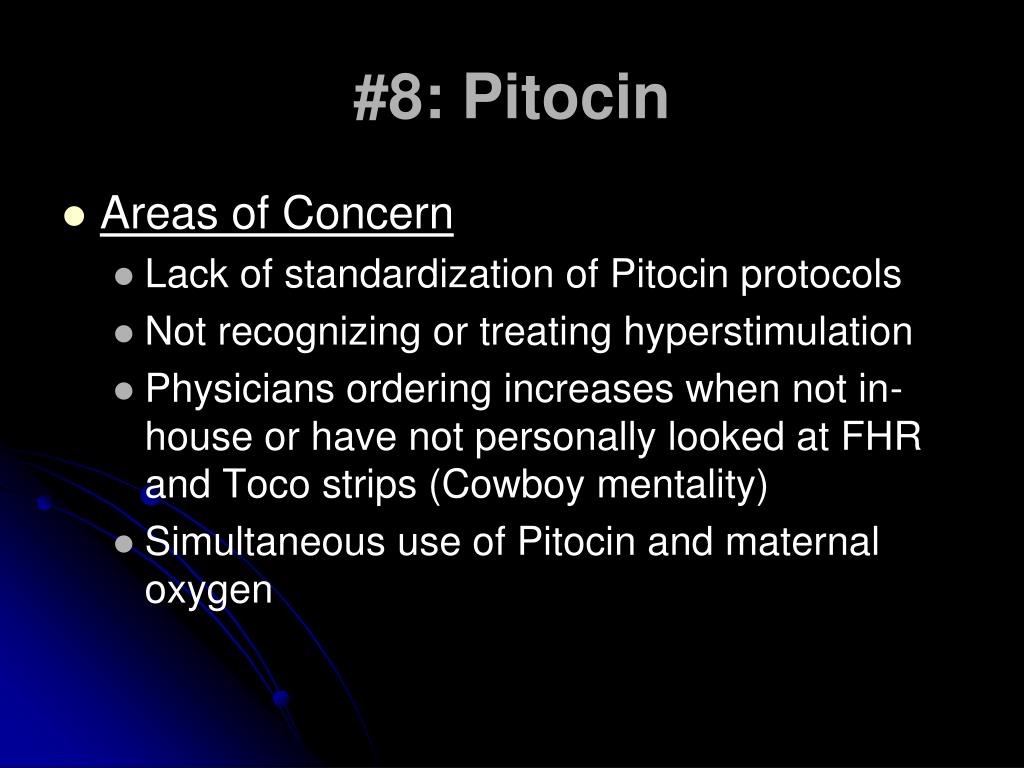 #8: Pitocin

- Areas of Concern
  - Lack of standardization of Pitocin protocols
  - Not recognizing or treating hyperstimulation
  - Physicians ordering increases when not in-house or have not personally looked at FHR and Toco strips (Cowboy mentality)
  - Simultaneous use of Pitocin and maternal oxygen